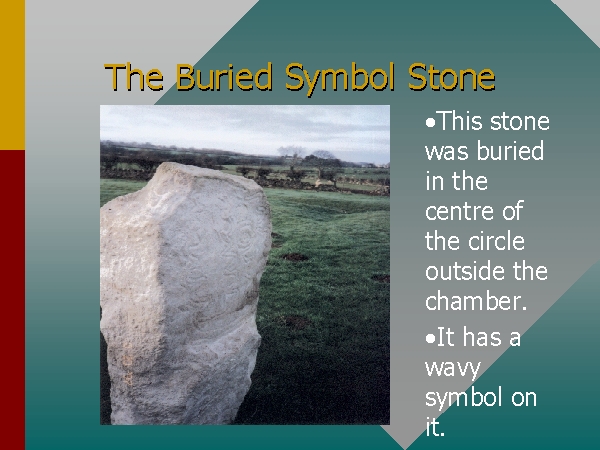 The Buried Symbol Stone

•This stone was buried in the centre of the circle outside the chamber.

•It has a wavy symbol on it.